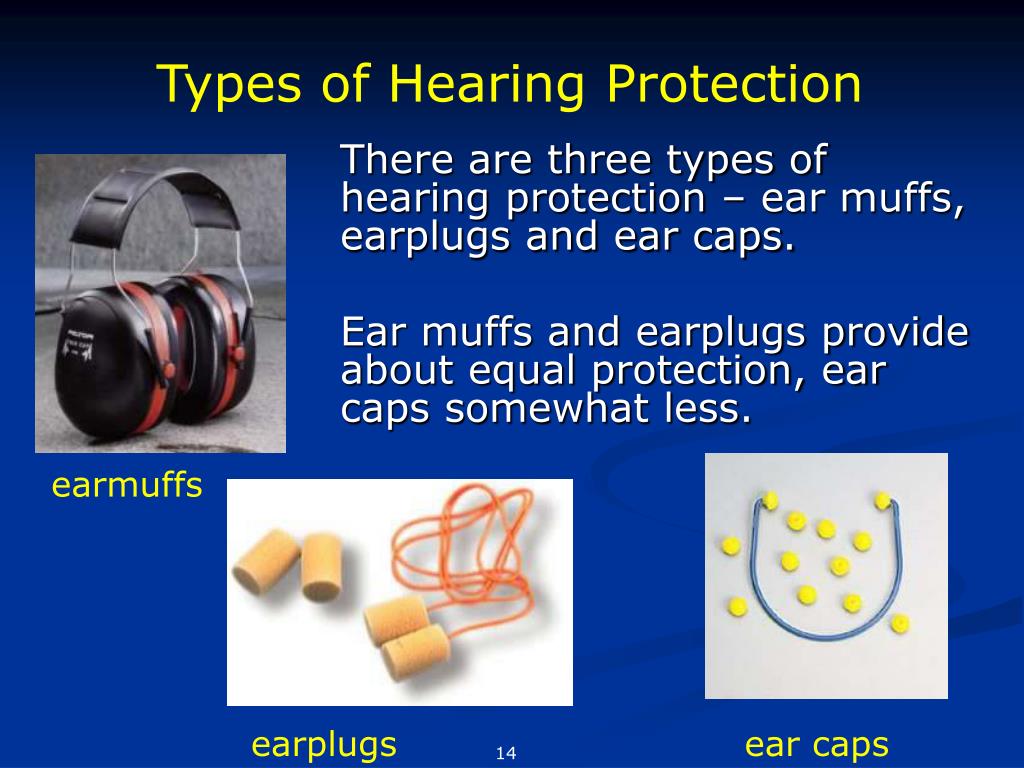 Types of Hearing Protection

There are three types of hearing protection – ear muffs, earplugs and ear caps.

Ear muffs and earplugs provide about equal protection, ear caps somewhat less.

earmuffs

earplugs

14

ear caps